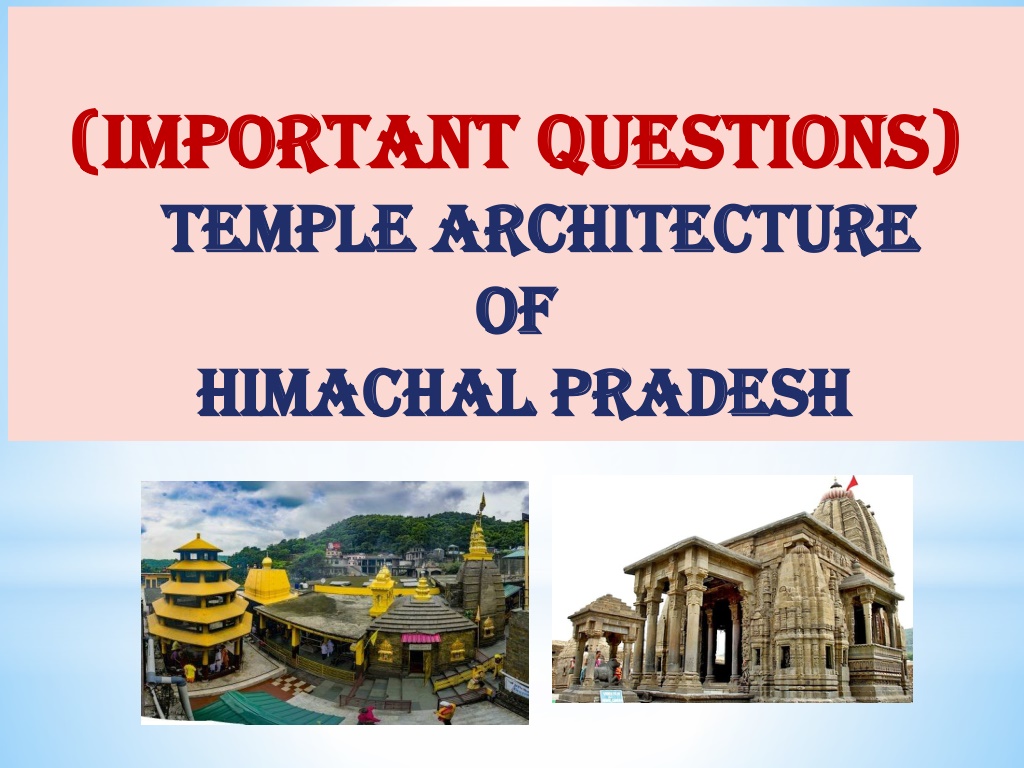 (IMPORTANT QUESTIONS)
TEMPLE ARCHITECTURE
OF
HIMACHAL PRADESH